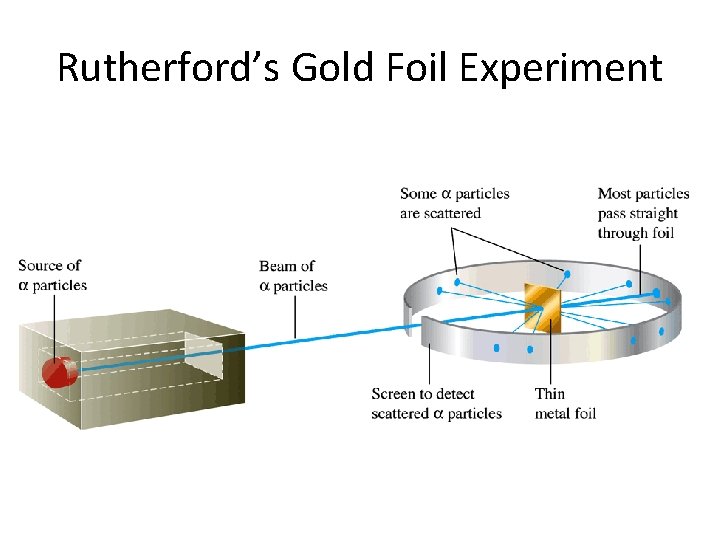 Rutherford's Gold Foil Experiment

Some $\alpha$ particles are scattered

Most particles pass straight through foil

Source of $\alpha$ particles

Beam of $\alpha$ particles

Screen to detect scattered $\alpha$ particles

Thin metal foil